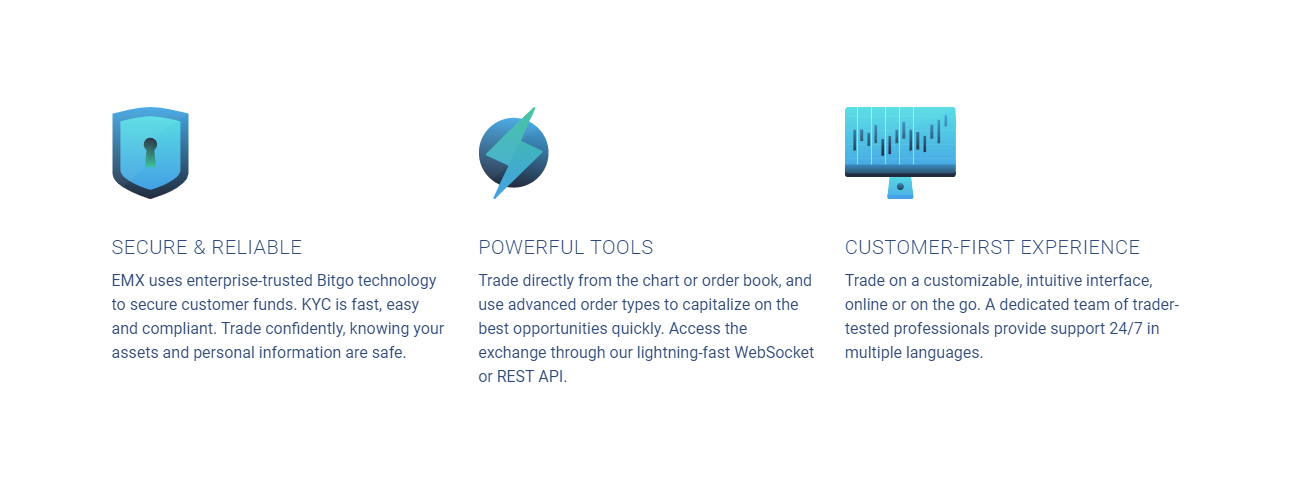 SECURE & RELIABLE

EMX uses enterprise-trusted Bitgo technology to secure customer funds. KYC is fast, easy and compliant. Trade confidently, knowing your assets and personal information are safe.

POWERFUL TOOLS

Trade directly from the chart or order book, and use advanced order types to capitalize on the best opportunities quickly. Access the exchange through our lightning-fast WebSocket or REST API.

CUSTOMER-FIRST EXPERIENCE

Trade on a customizable, intuitive interface, online or on the go. A dedicated team of trader-tested professionals provide support 24/7 in multiple languages.